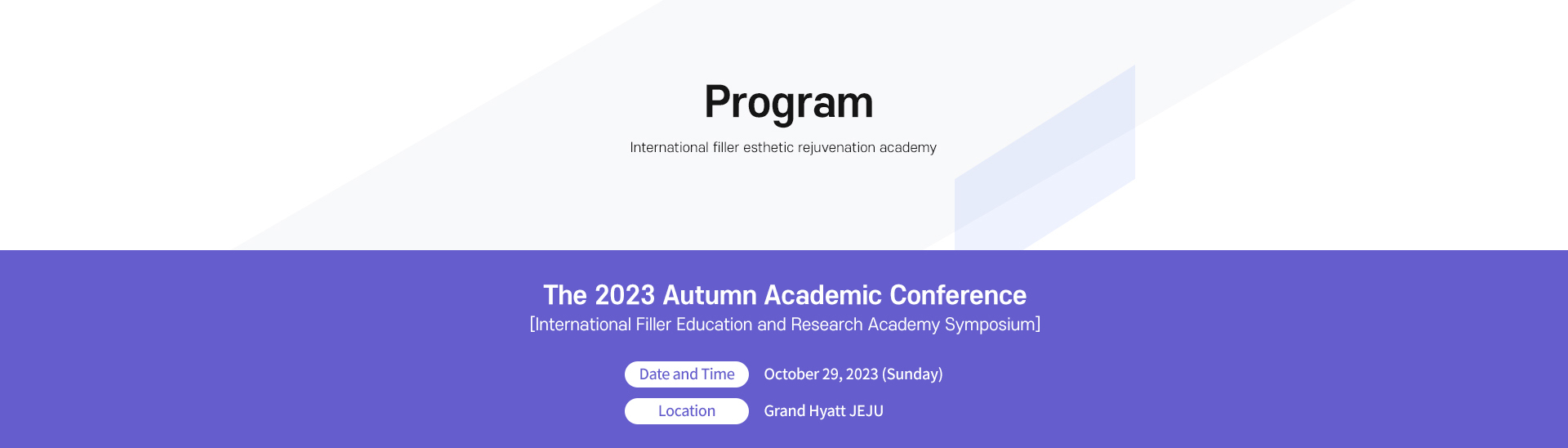 Program

International filler esthetic rejuvenation academy

The 2023 Autumn Academic Conference
[International Filler Education and Research Academy Symposium]

Date and Time October 29, 2023 (Sunday)

Location Grand Hyatt JEJU